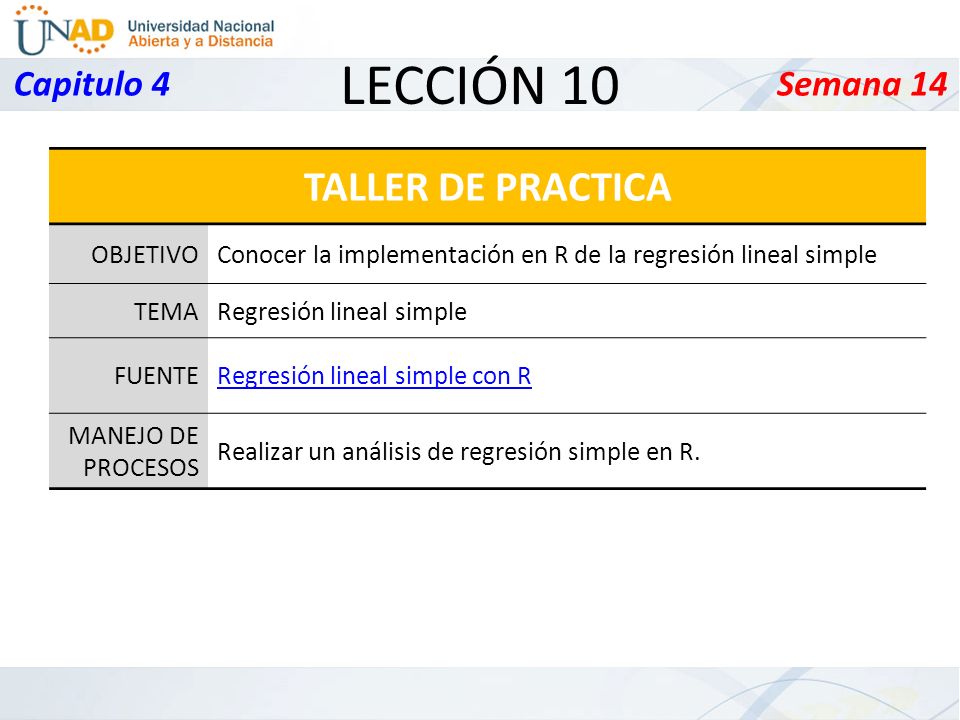 UNAD Universidad Nacional Abierta y a Distancia

Capitulo 4

LECCIÓN 10

Semana 14

| TALLER DE PRACTICA | |
|---|---|
| OBJETIVO | Conocer la implementación en R de la regresión lineal simple |
| TEMA | Regresión lineal simple |
| FUENTE | Regresión lineal simple con R |
| MANEJO DE PROCESOS | Realizar un análisis de regresión simple en R. |